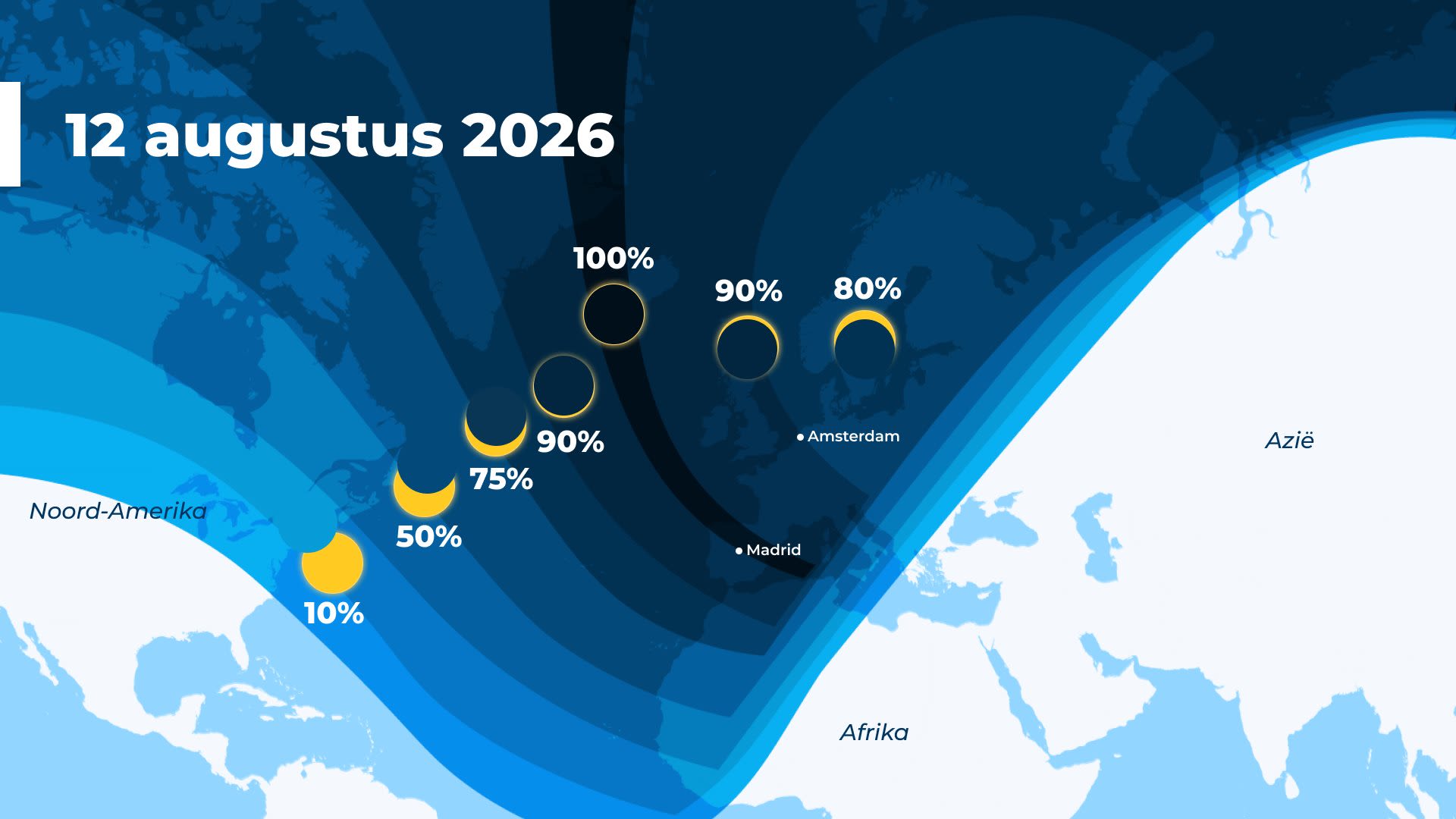 12 augustus 2026

100%

90%

80%

90%

75%

50%

10%

Amsterdam

Madrid

Noord-Amerika

Azië

Afrika